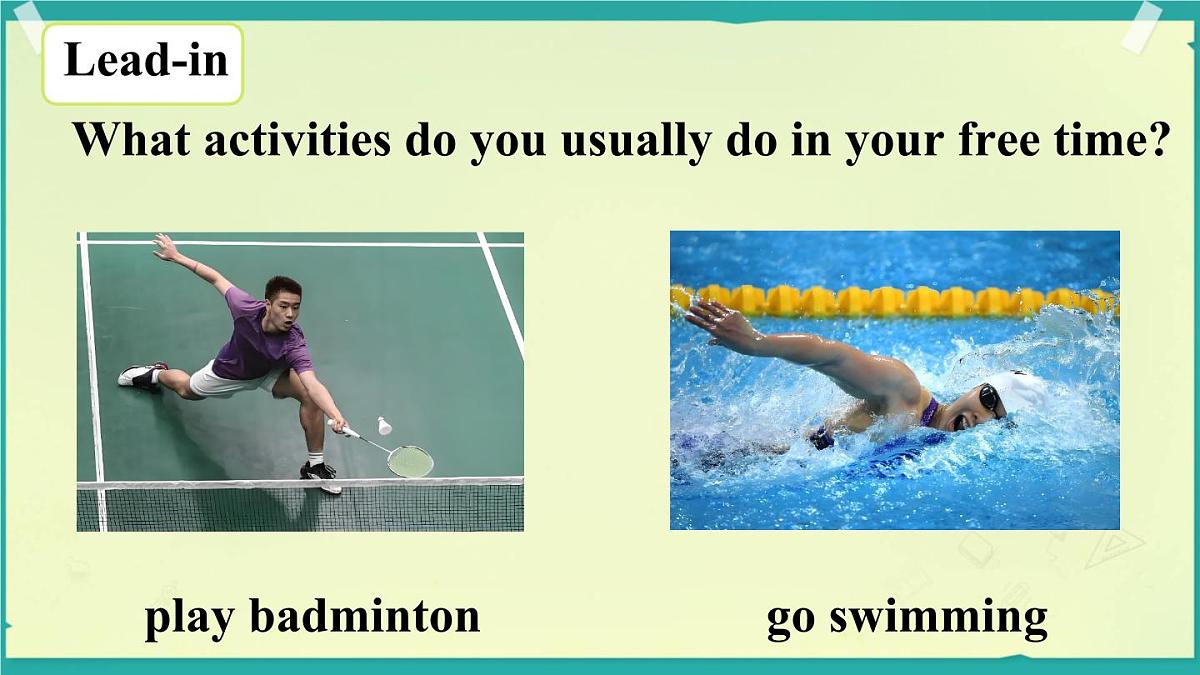 Lead-in

What activities do you usually do in your free time?

play badminton

go swimming